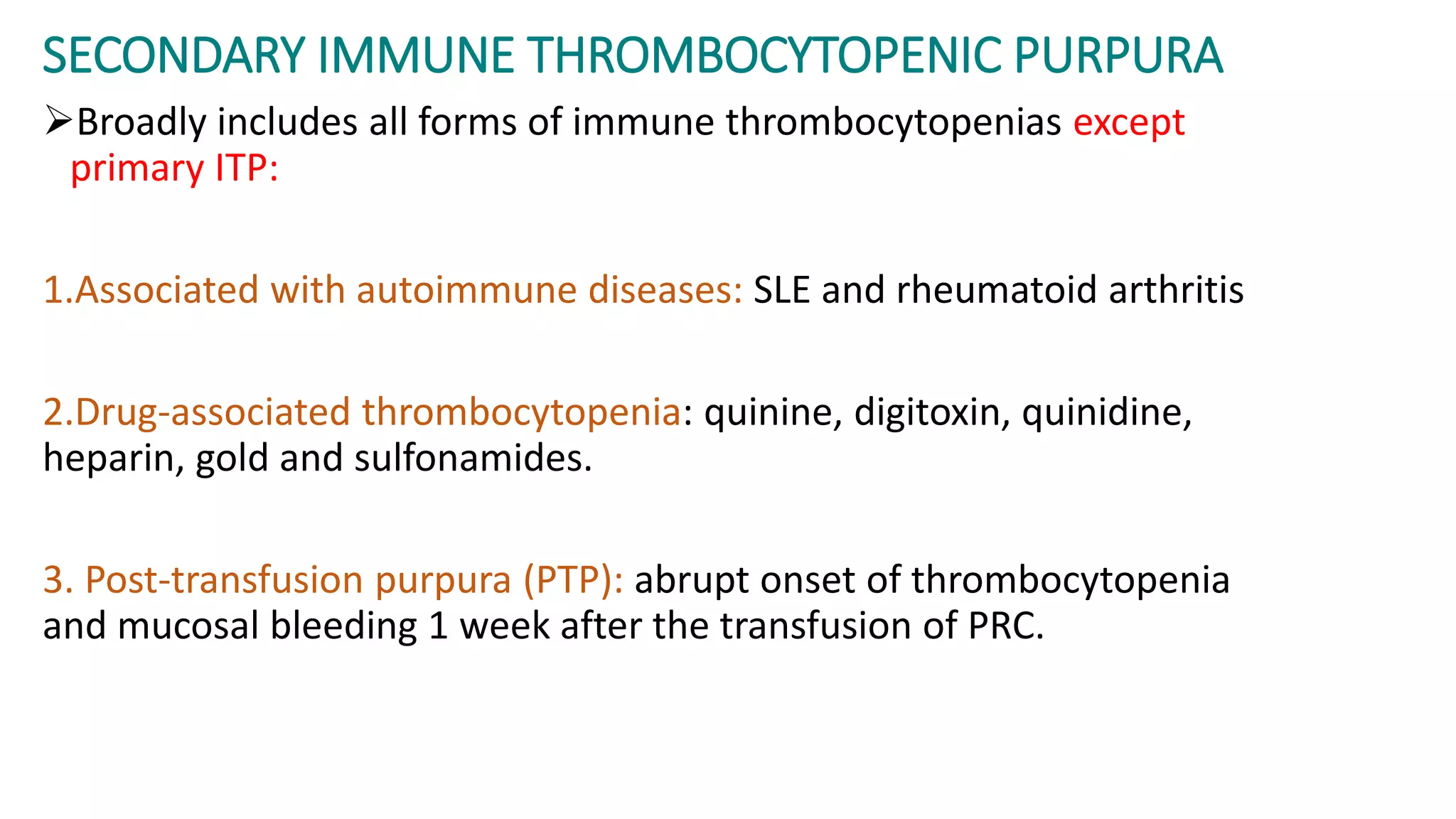 SECONDARY IMMUNE THROMBOCYTOPENIC PURPURA

➢Broadly includes all forms of immune thrombocytopenias except primary ITP:

1.Associated with autoimmune diseases: SLE and rheumatoid arthritis

2.Drug-associated thrombocytopenia: quinine, digitoxin, quinidine, heparin, gold and sulfonamides.

3. Post-transfusion purpura (PTP): abrupt onset of thrombocytopenia and mucosal bleeding 1 week after the transfusion of PRC.